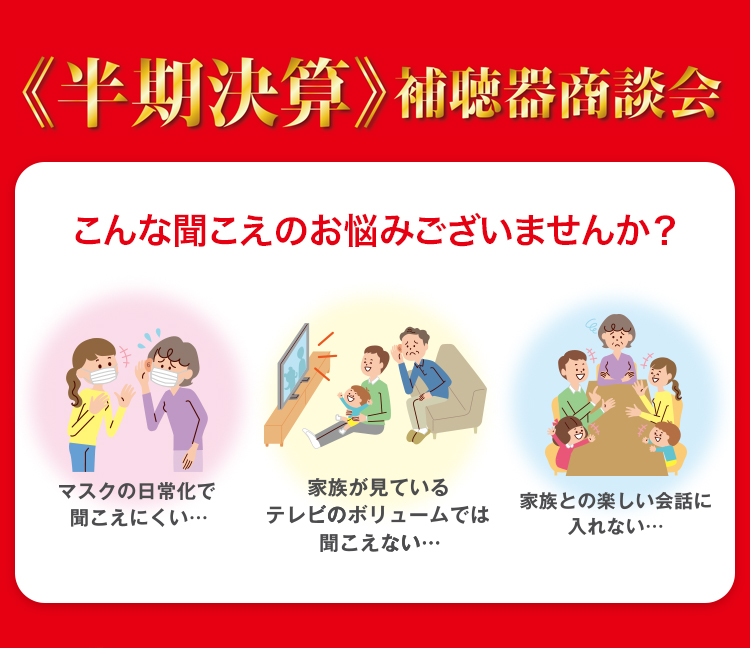 《半期決算》補聴器商談会

こんな聞こえのお悩みございませんか？

マスクの日常化で聞こえにくい…

家族が見ているテレビのボリュームでは聞こえない…

家族との楽しい会話に入れない…